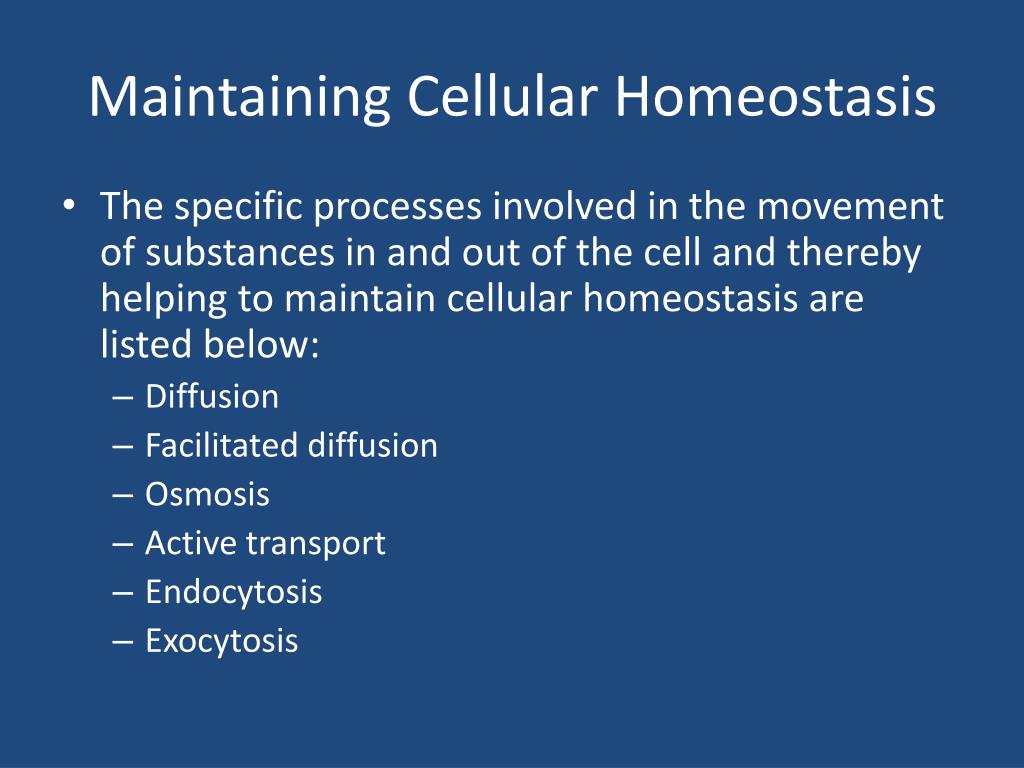 Maintaining Cellular Homeostasis

• The specific processes involved in the movement of substances in and out of the cell and thereby helping to maintain cellular homeostasis are listed below:
– Diffusion
– Facilitated diffusion
– Osmosis
– Active transport
– Endocytosis
– Exocytosis